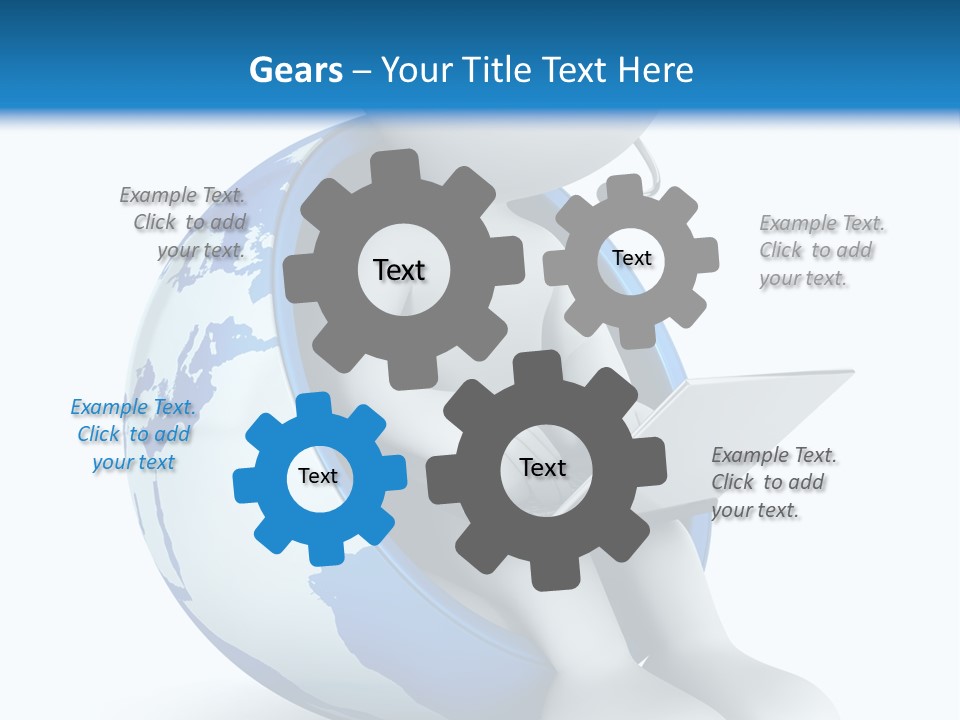 Gears – Your Title Text Here

Example Text. Click to add your text.

Text

Text

Example Text. Click to add your text.

Example Text. Click to add your text

Text

Text

Example Text. Click to add your text.